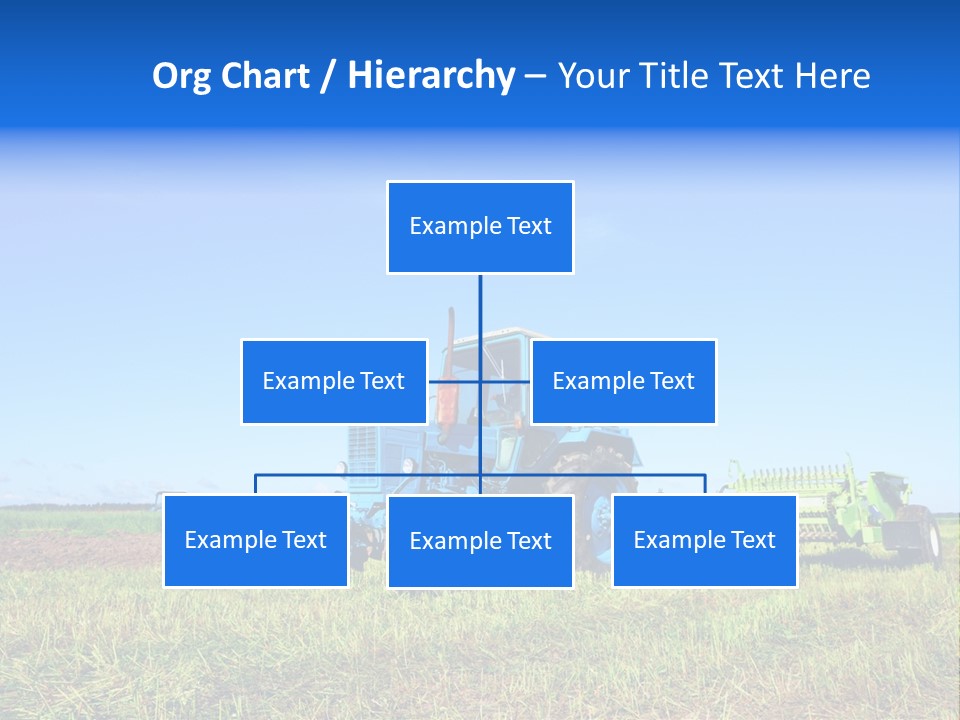 Org Chart / Hierarchy – Your Title Text Here

Example Text

Example Text

Example Text

Example Text

Example Text

Example Text